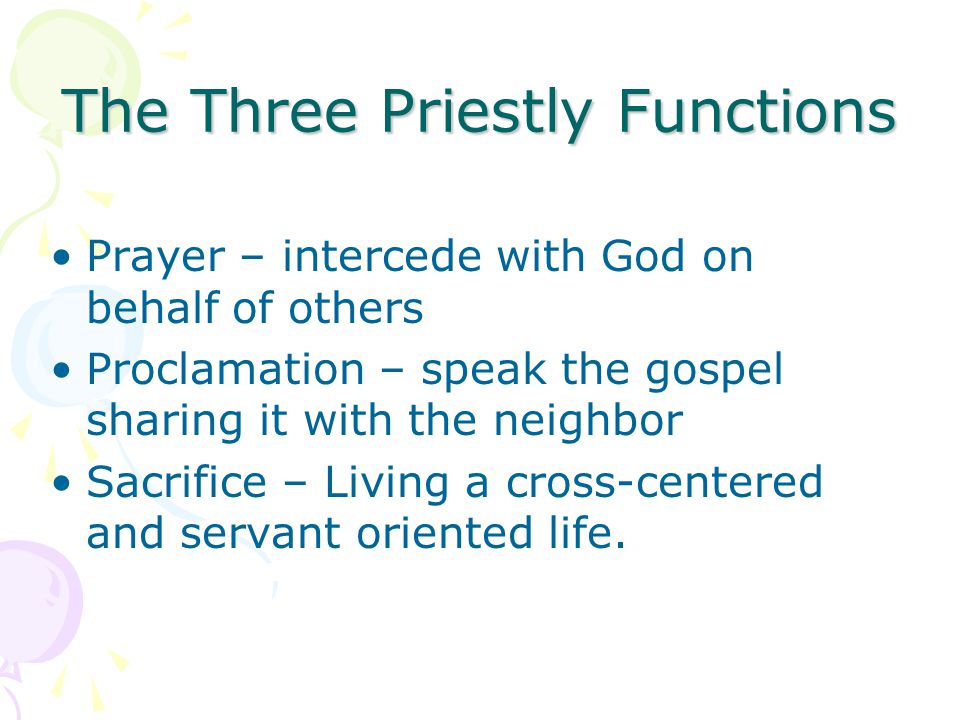 The Three Priestly Functions

• Prayer – intercede with God on behalf of others
• Proclamation – speak the gospel sharing it with the neighbor
• Sacrifice – Living a cross-centered and servant oriented life.